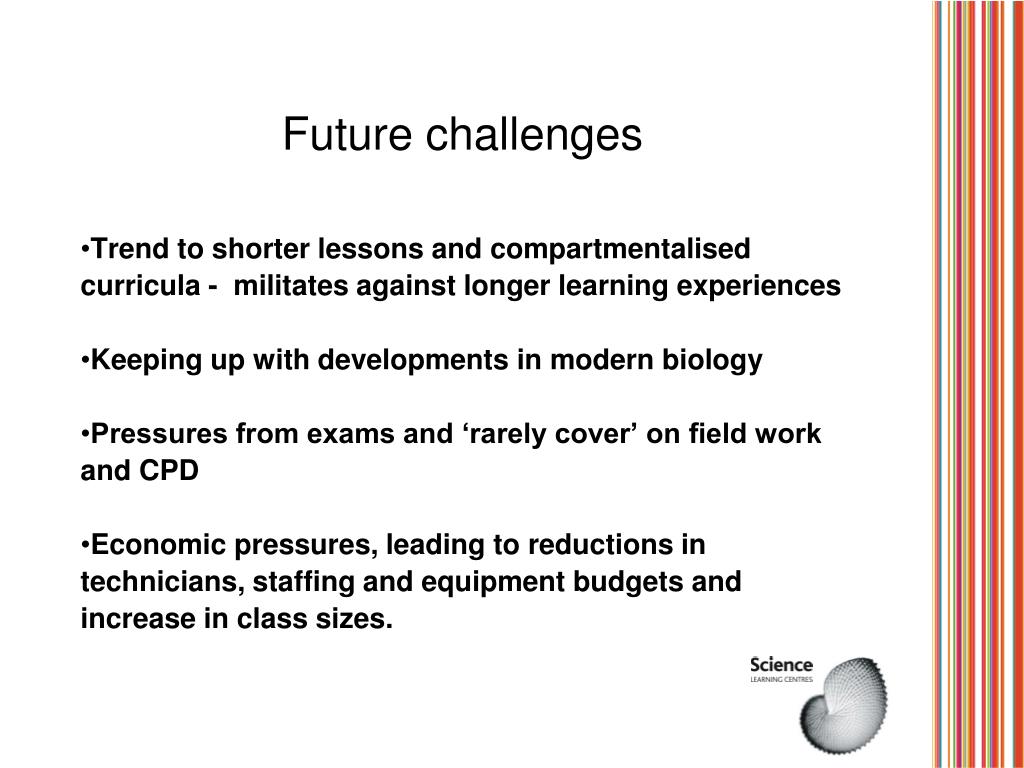 Future challenges

•Trend to shorter lessons and compartmentalised curricula - militates against longer learning experiences

•Keeping up with developments in modern biology

•Pressures from exams and ‘rarely cover’ on field work and CPD

•Economic pressures, leading to reductions in technicians, staffing and equipment budgets and increase in class sizes.

Science
LEARNING CENTRES